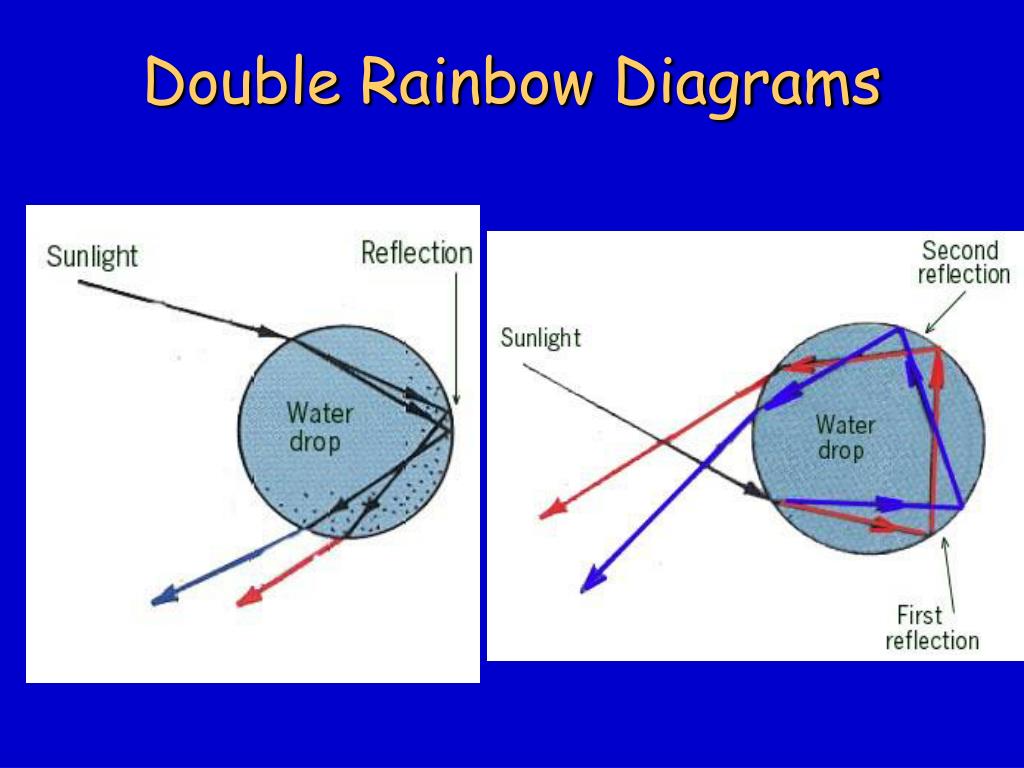 Double Rainbow Diagrams

Sunlight

Reflection

Water drop

Sunlight

Second reflection

Water drop

First reflection